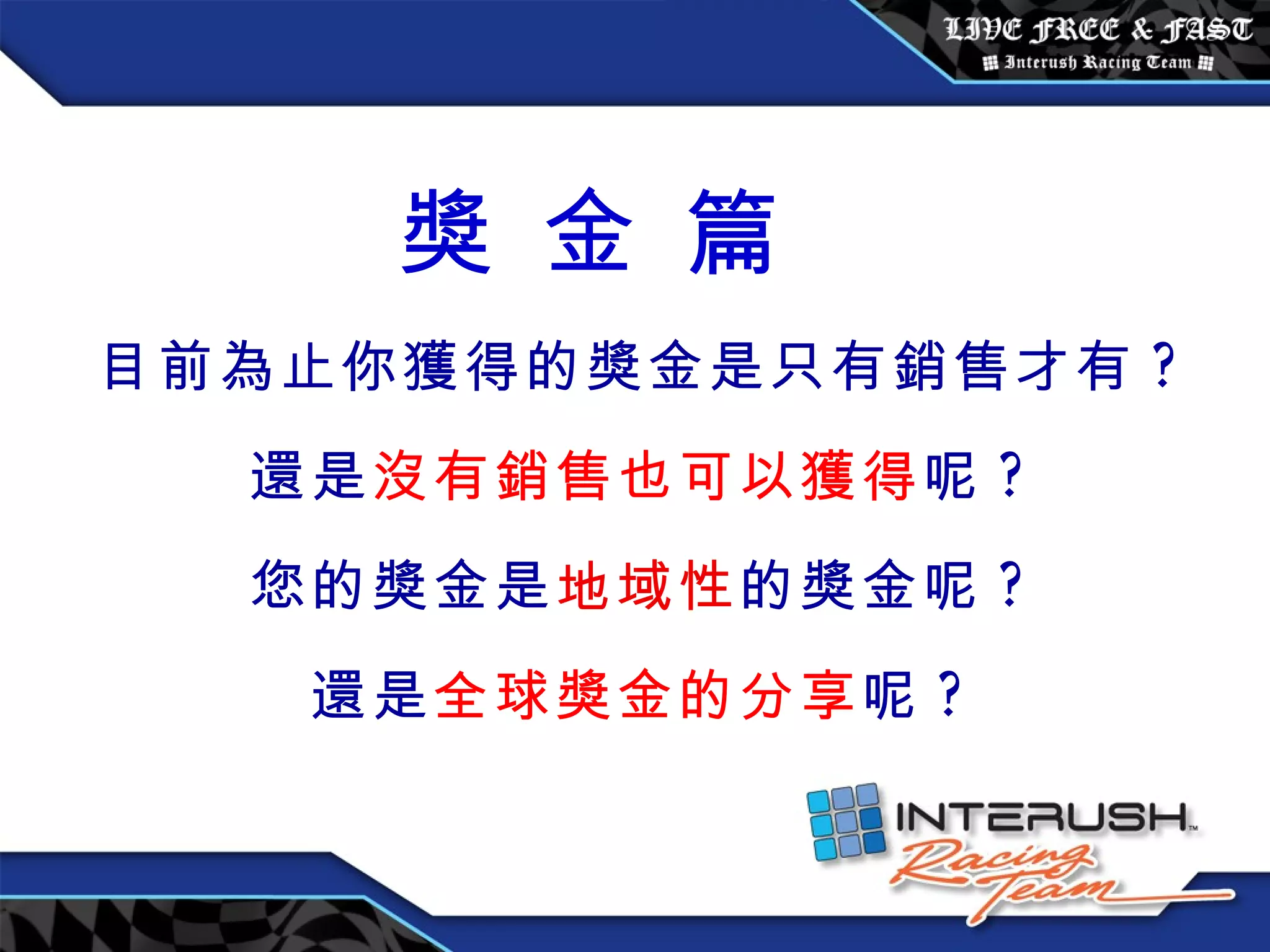 LIVE FREE & FAST
Interush Racing Team

獎 金 篇

目前為止你獲得的獎金是只有銷售才有？

還是沒有銷售也可以獲得呢？

您的獎金是地域性的獎金呢？

還是全球獎金的分享呢？

INTERUSH™
Racing Team